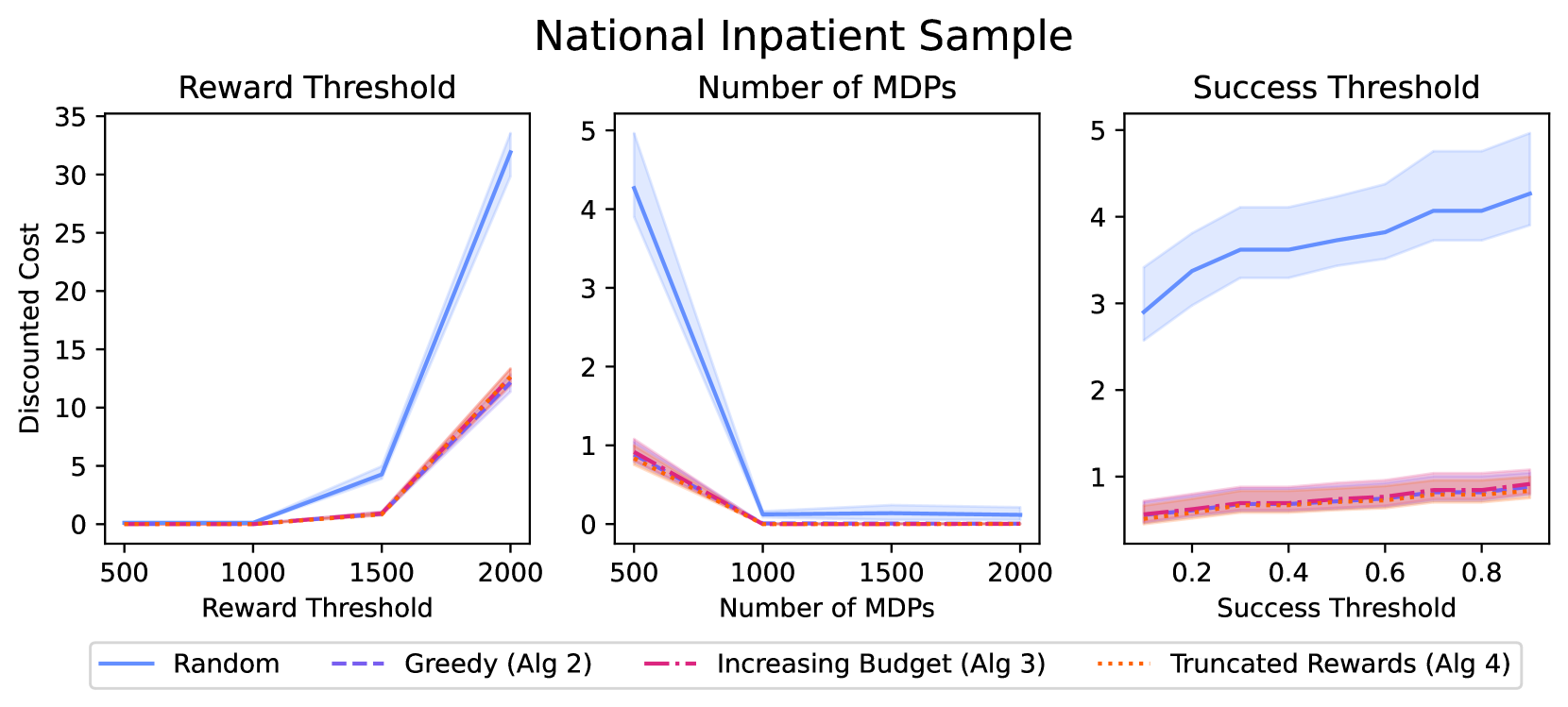 National Inpatient Sample

Reward Threshold

Discounted Cost

35
30
25
20
15
10
5
0

500 1000 1500 2000

Reward Threshold

Number of MDPs

5
4
3
2
1
0

500 1000 1500 2000

Number of MDPs

Success Threshold

5
4
3
2
1

0.2 0.4 0.6 0.8

Success Threshold

Random
Greedy (Alg 2)
Increasing Budget (Alg 3)
Truncated Rewards (Alg 4)